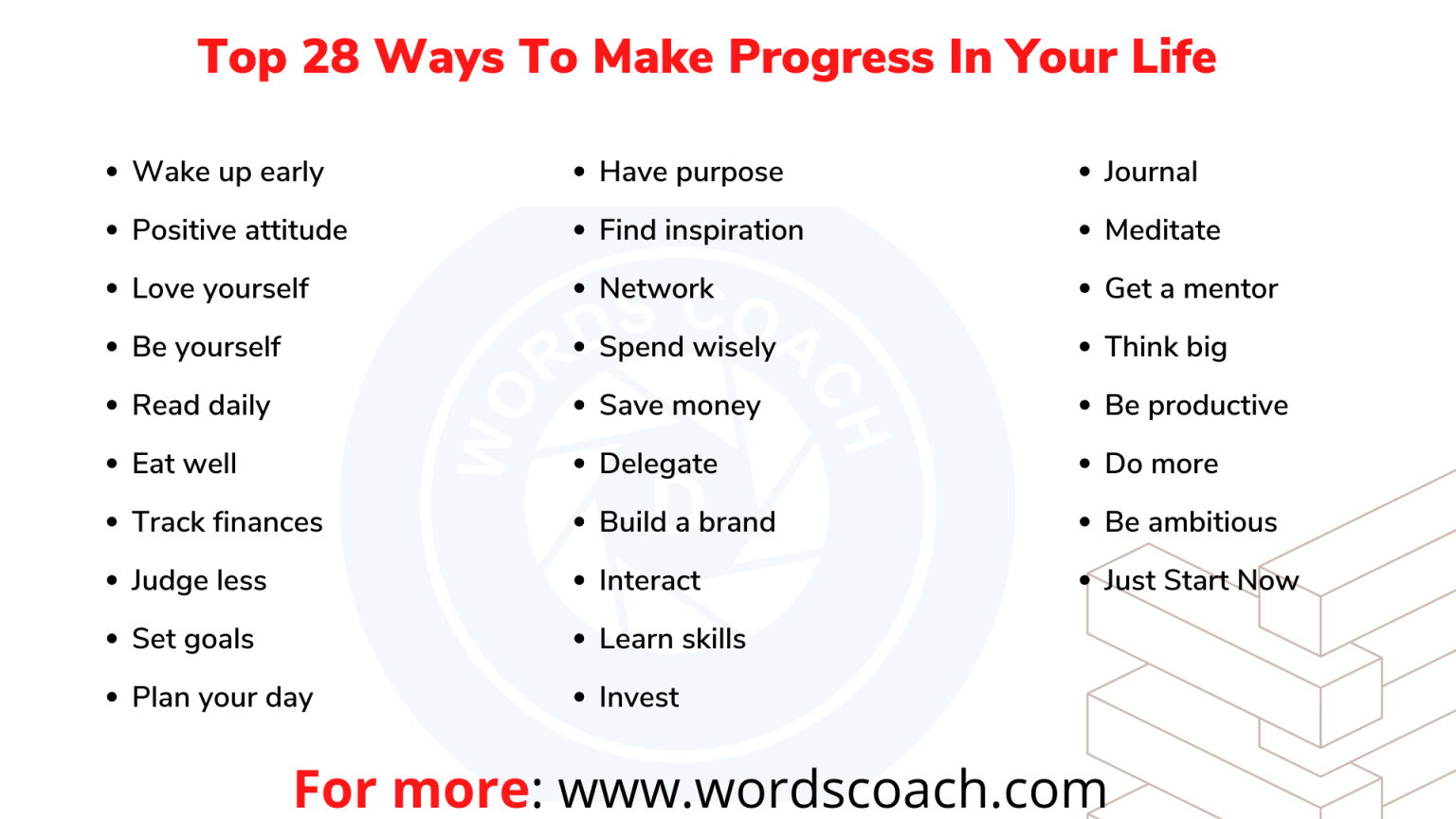 Top 28 Ways To Make Progress In Your Life

- Wake up early
- Positive attitude
- Love yourself
- Be yourself
- Read daily
- Eat well
- Track finances
- Judge less
- Set goals
- Plan your day

- Have purpose
- Find inspiration
- Network
- Spend wisely
- Save money
- Delegate
- Build a brand
- Interact
- Learn skills
- Invest

- Journal
- Meditate
- Get a mentor
- Think big
- Be productive
- Do more
- Be ambitious
- Just Start Now

WORDS COACH

For more: www.wordscoach.com